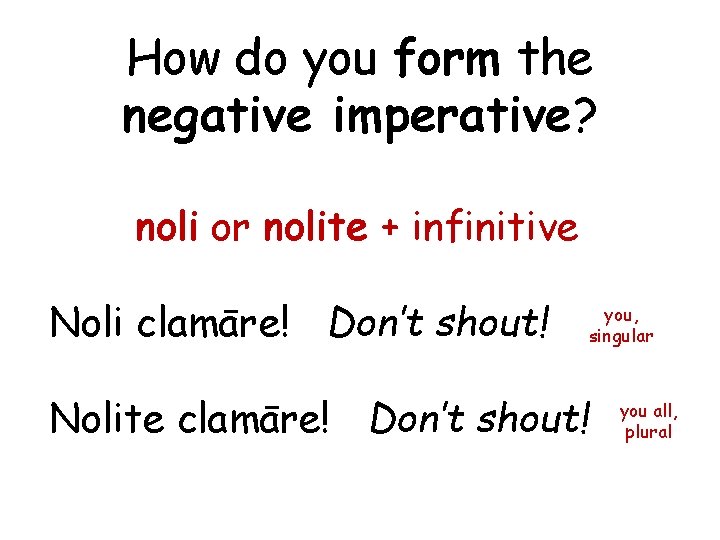 How do you form the negative imperative?

noli or nolite + infinitive

Noli clamāre! Don't shout! you, singular

Nolite clamāre! Don't shout! you all, plural